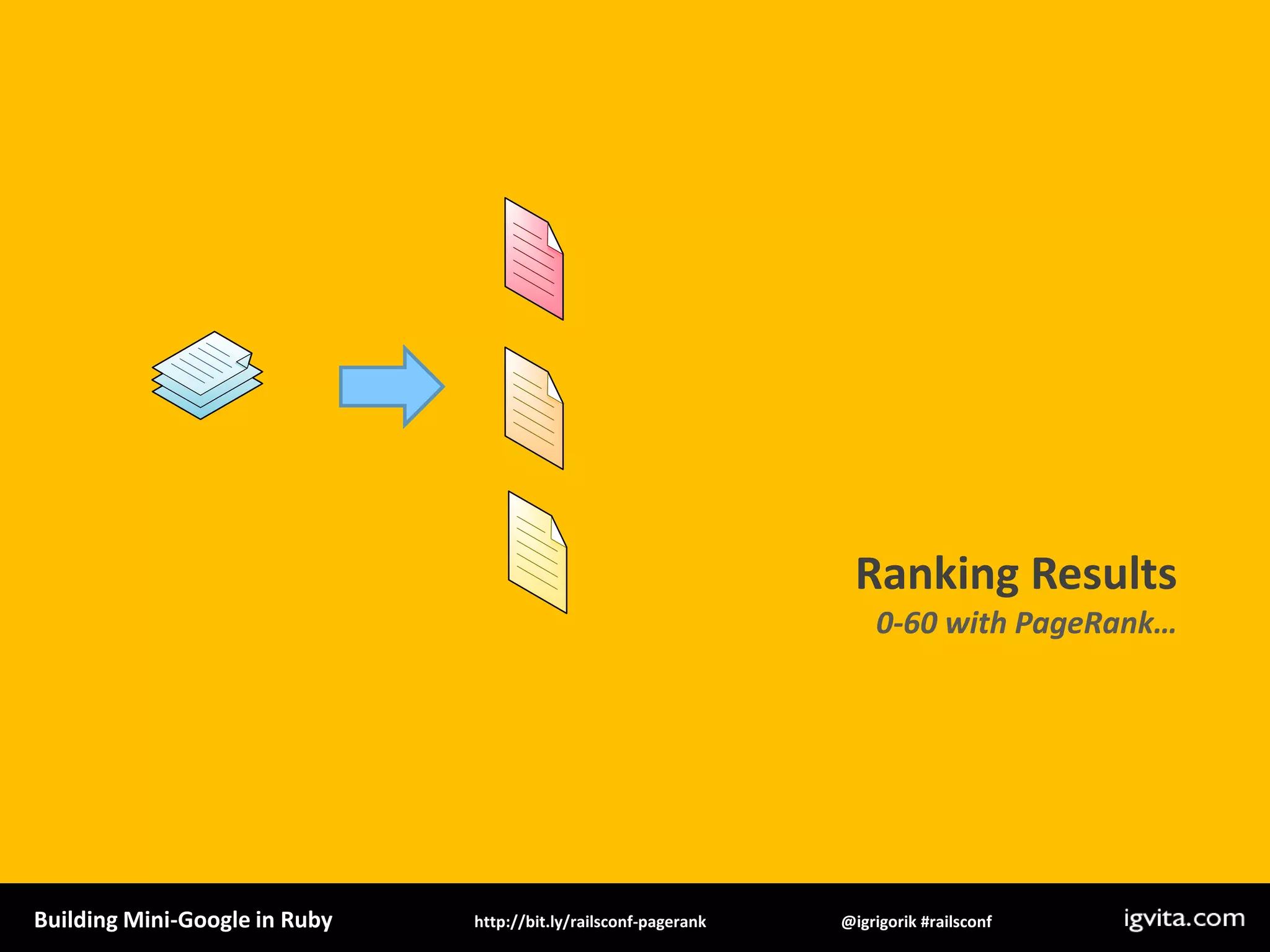 Ranking Results
0-60 with PageRank…

Building Mini-Google in Ruby
http://bit.ly/railsconf-pagerank
@igrigorik #railsconf
igvita.com